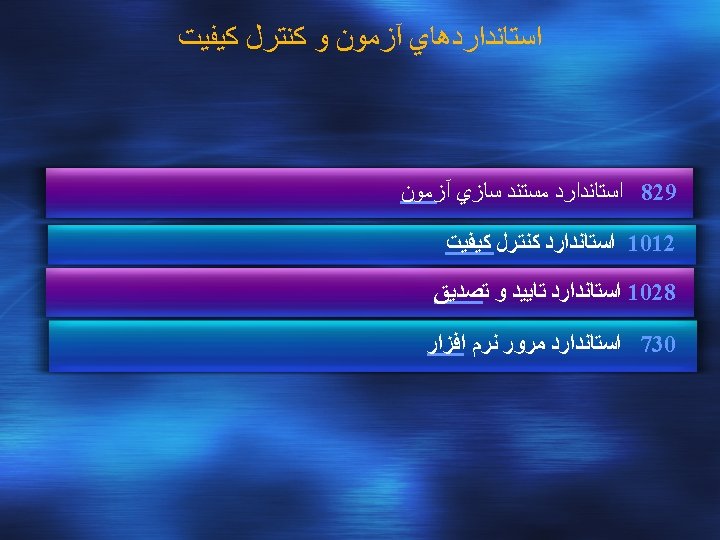 استانداردهاي آزمون و كنترل كيفيت

829 استاندارد مستند سازي آزمون

1012 استاندارد كنترل كيفيت

1028 استاندارد تاييد و تصديق

730 استاندارد مرور نرم افزار